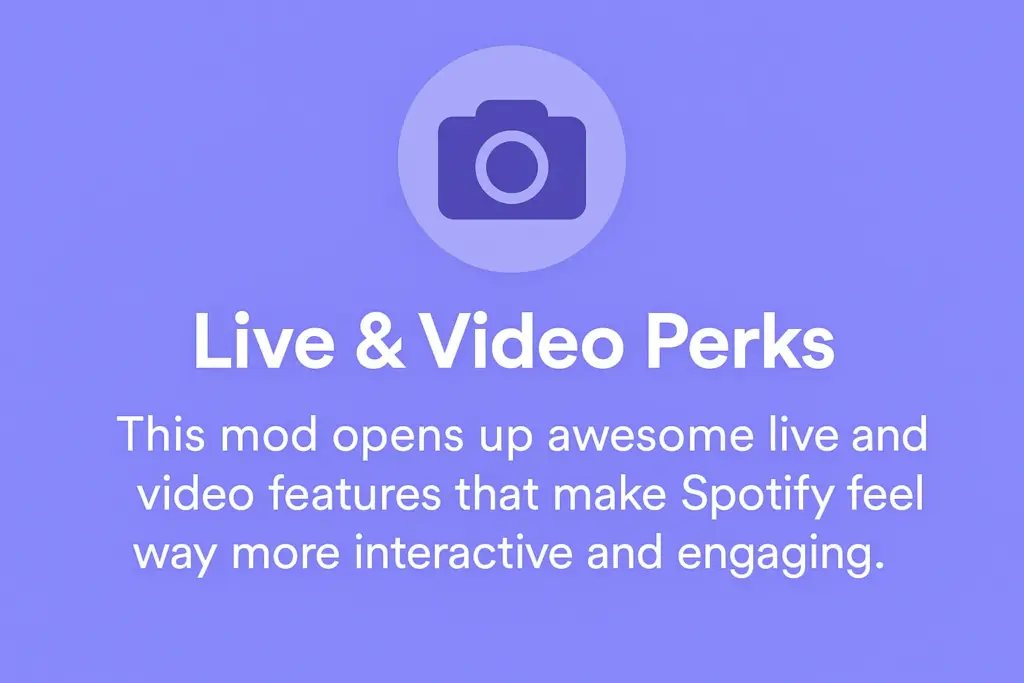 Live & Video Perks

This mod opens up awesome live and video features that make Spotify feel way more interactive and engaging.